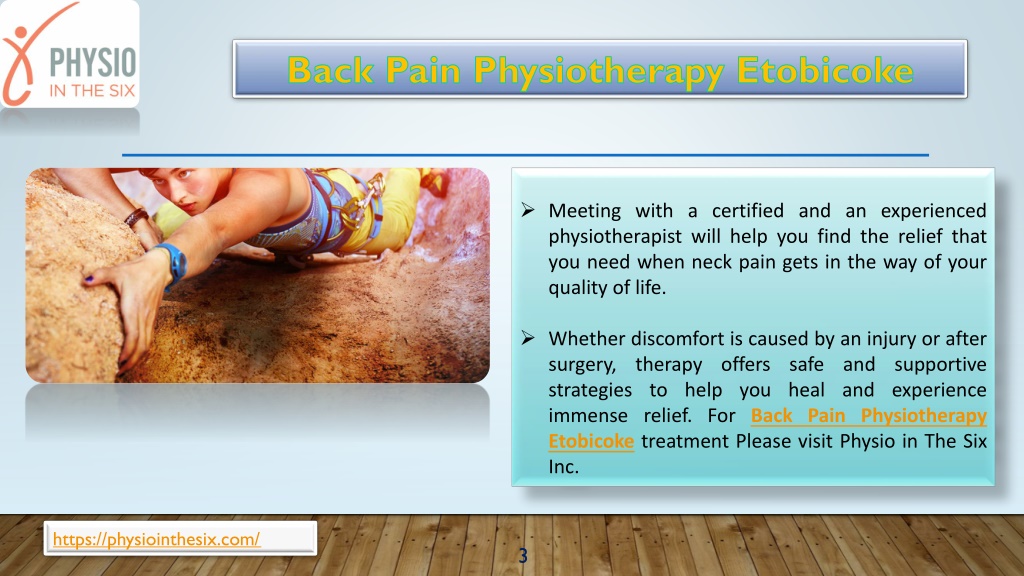 PHYSIO
IN THE SIX

Back Pain Physiotherapy Etobicoke

➢ Meeting with a certified and an experienced physiotherapist will help you find the relief that you need when neck pain gets in the way of your quality of life.

➢ Whether discomfort is caused by an injury or after surgery, therapy offers safe and supportive strategies to help you heal and experience immense relief. For Back Pain Physiotherapy Etobicoke treatment Please visit Physio in The Six Inc.

https://physiointhesix.com/

3